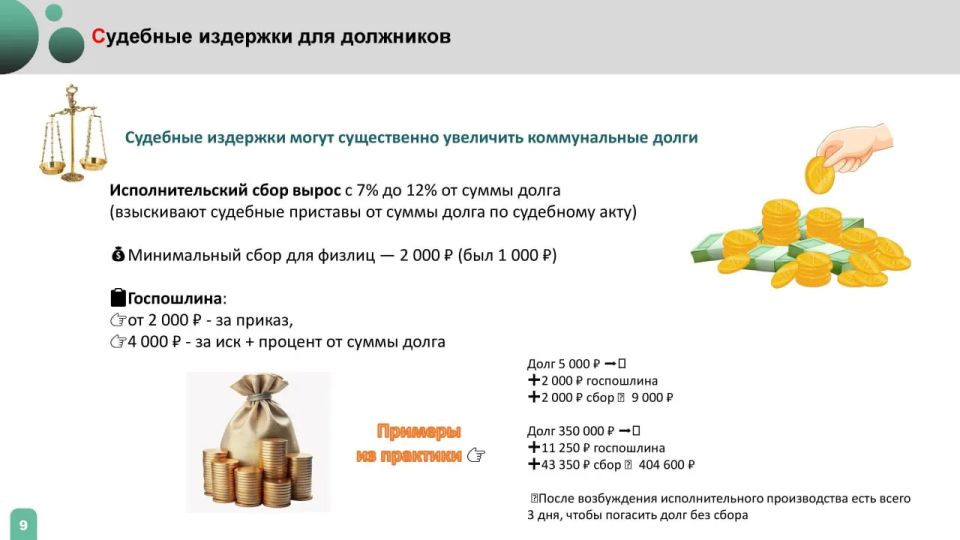 Судебные издержки для должников

Судебные издержки могут существенно увеличить коммунальные долги

Исполнительский сбор вырос с 7% до 12% от суммы долга (взыскивают судебные приставы от суммы долга по судебному акту)

💰Минимальный сбор для физлиц — 2 000 ₽ (был 1 000 ₽)

📋Госпошлина:
☞от 2 000 ₽ - за приказ,
☞4 000 ₽ - за иск + процент от суммы долга

Примеры из практики ☞

Долг 5 000 ₽ ➡
➕2 000 ₽ госпошлина
➕2 000 ₽ сбор  9 000 ₽

Долг 350 000 ₽ ➡
➕11 250 ₽ госпошлина
➕43 350 ₽ сбор  404 600 ₽

После возбуждения исполнительного производства есть всего 3 дня, чтобы погасить долг без сбора

9